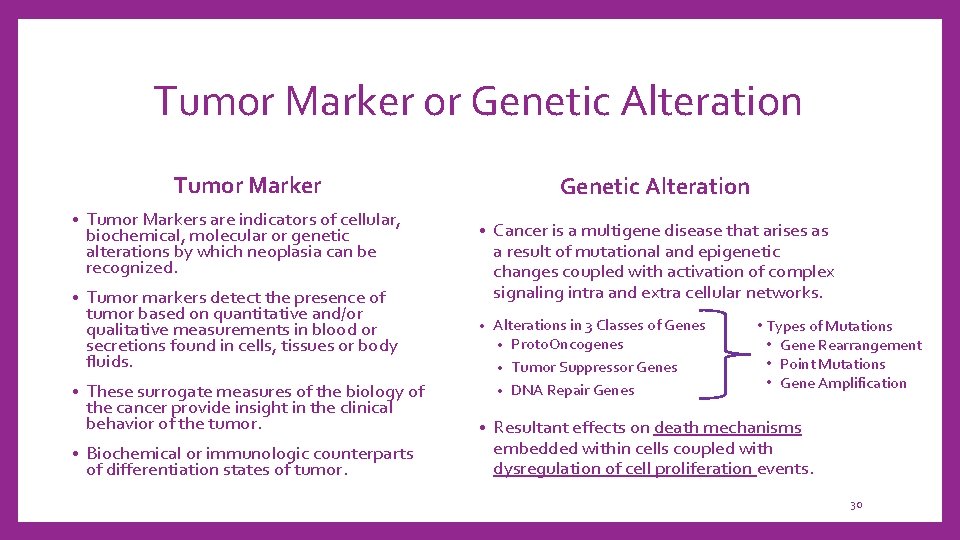 Tumor Marker or Genetic Alteration

Tumor Marker

• Tumor Markers are indicators of cellular, biochemical, molecular or genetic alterations by which neoplasia can be recognized.

• Tumor markers detect the presence of tumor based on quantitative and/or qualitative measurements in blood or secretions found in cells, tissues or body fluids.

• These surrogate measures of the biology of the cancer provide insight in the clinical behavior of the tumor.

• Biochemical or immunologic counterparts of differentiation states of tumor.

Genetic Alteration

• Cancer is a multigene disease that arises as a result of mutational and epigenetic changes coupled with activation of complex signaling intra and extra cellular networks.

• Alterations in 3 Classes of Genes
• ProtoOncogenes
• Tumor Suppressor Genes
• DNA Repair Genes

• Types of Mutations
• Gene Rearrangement
• Point Mutations
• Gene Amplification

• Resultant effects on death mechanisms embedded within cells coupled with dysregulation of cell proliferation events.

30